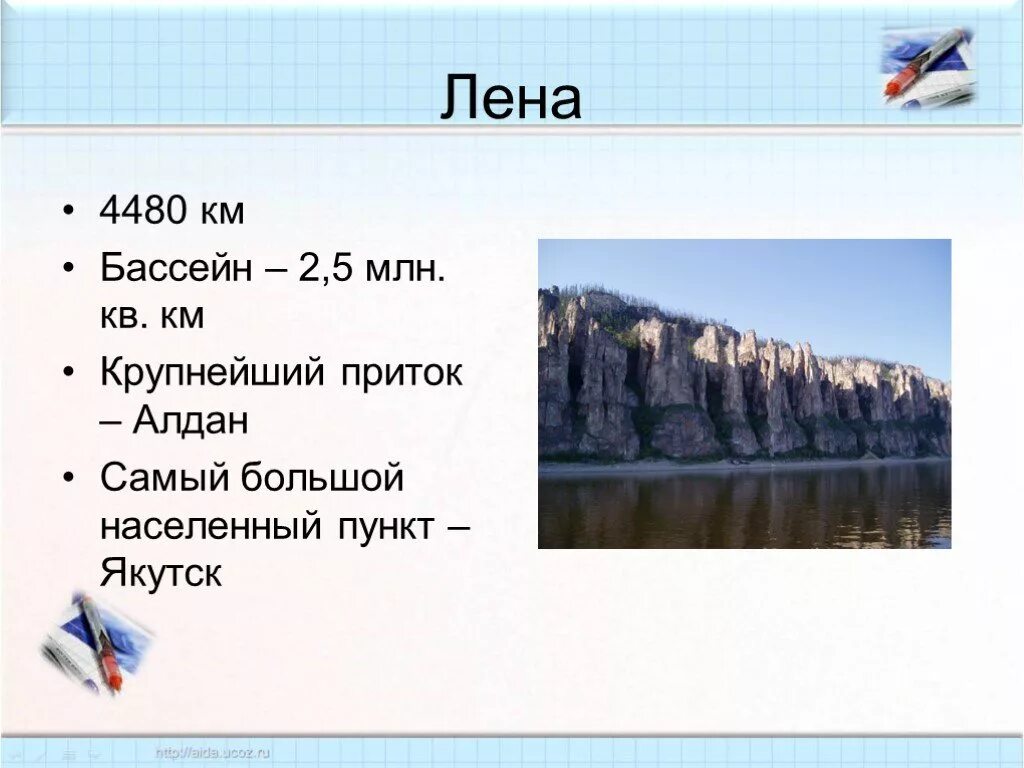 Лена

• 4480 км
• Бассейн – 2,5 млн. кв. км
• Крупнейший приток – Алдан
• Самый большой населенный пункт – Якутск

http://aida.ucoz.ru